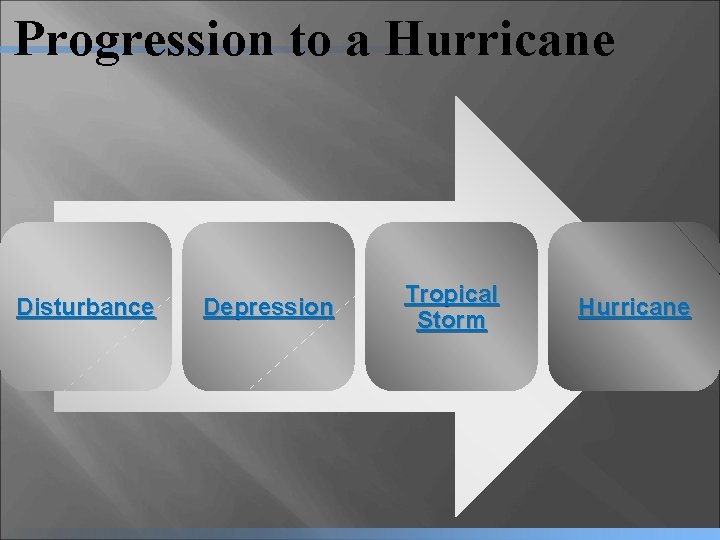 Progression to a Hurricane

Disturbance

Depression

Tropical Storm

Hurricane